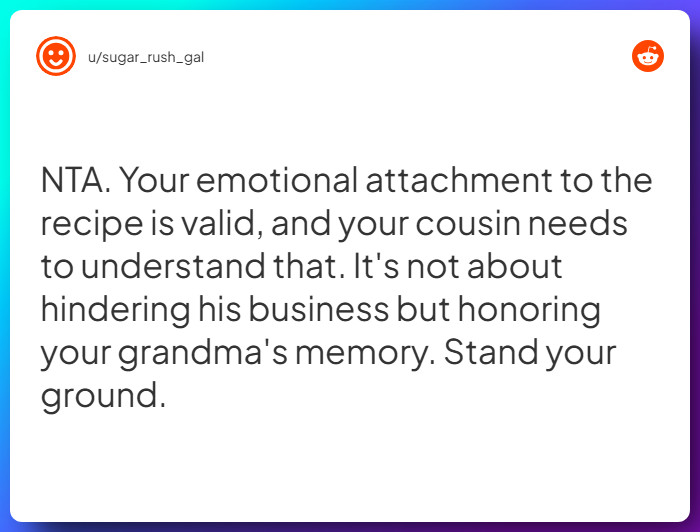 u/sugar_rush_gal

NTA. Your emotional attachment to the recipe is valid, and your cousin needs to understand that. It's not about hindering his business but honoring your grandma's memory. Stand your ground.